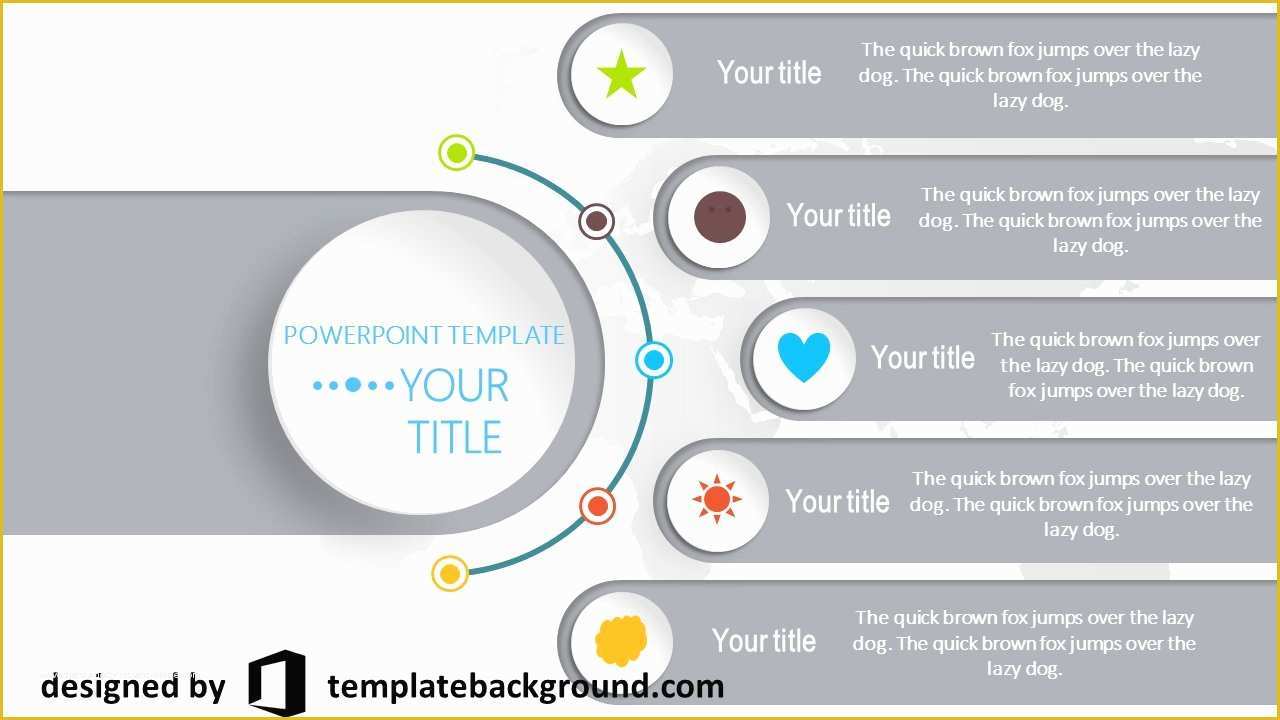 POWERPOINT TEMPLATE

YOUR TITLE

Your title

The quick brown fox jumps over the lazy dog. The quick brown fox jumps over the lazy dog.

Your title

The quick brown fox jumps over the lazy dog. The quick brown fox jumps over the lazy dog.

Your title

The quick brown fox jumps over the lazy dog. The quick brown fox jumps over the lazy dog.

Your title

The quick brown fox jumps over the lazy dog. The quick brown fox jumps over the lazy dog.

Your title

The quick brown fox jumps over the lazy dog. The quick brown fox jumps over the lazy dog.

designed by templatebackground.com